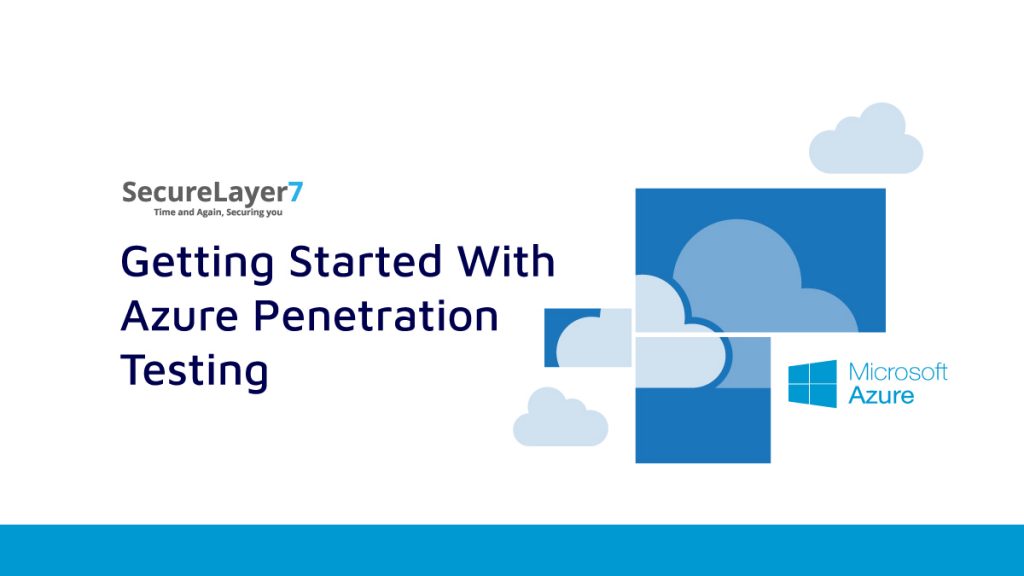 SecureLayer7
Time and Again, Securing you

Getting Started With Azure Penetration Testing

Microsoft
Azure